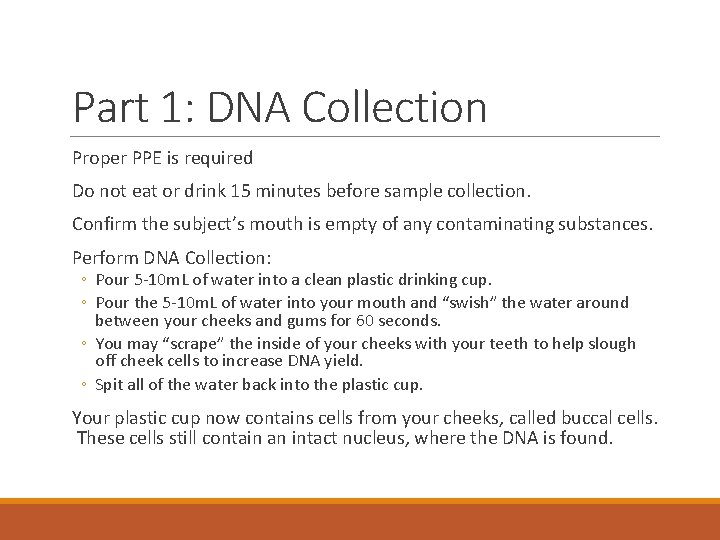 Part 1: DNA Collection

Proper PPE is required

Do not eat or drink 15 minutes before sample collection.

Confirm the subject's mouth is empty of any contaminating substances.

Perform DNA Collection:
◦ Pour 5-10mL of water into a clean plastic drinking cup.
◦ Pour the 5-10mL of water into your mouth and "swish" the water around between your cheeks and gums for 60 seconds.
◦ You may "scrape" the inside of your cheeks with your teeth to help slough off cheek cells to increase DNA yield.
◦ Spit all of the water back into the plastic cup.

Your plastic cup now contains cells from your cheeks, called buccal cells. These cells still contain an intact nucleus, where the DNA is found.